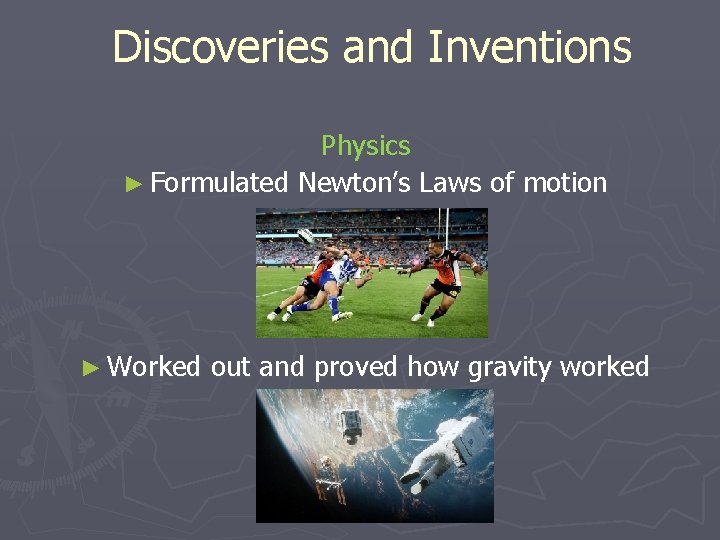 Discoveries and Inventions

Physics

► Formulated Newton's Laws of motion

► Worked out and proved how gravity worked